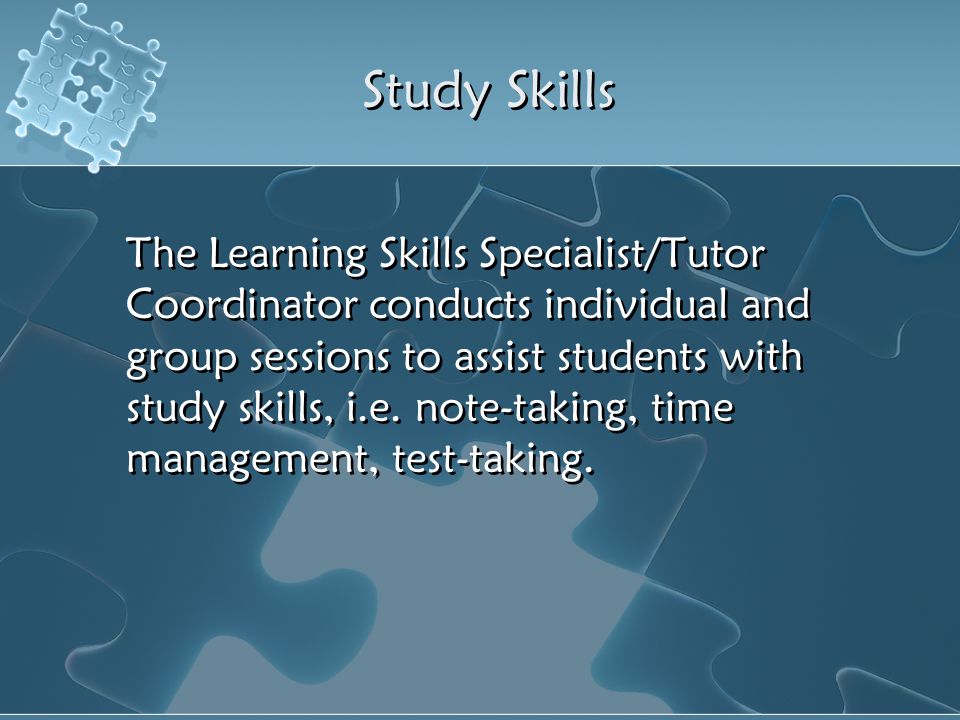 Study Skills

The Learning Skills Specialist/Tutor Coordinator conducts individual and group sessions to assist students with study skills, i.e. note-taking, time management, test-taking.